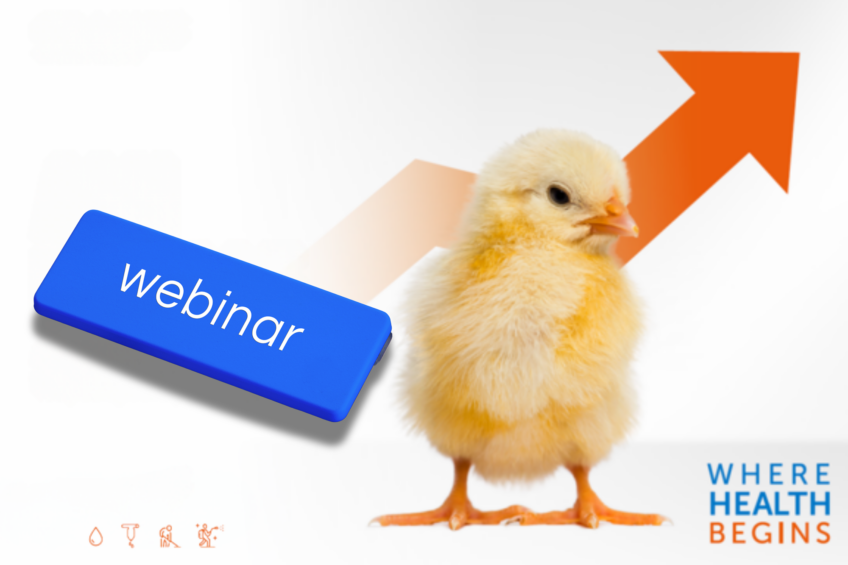 webinar

WHERE
HEALTH
BEGINS